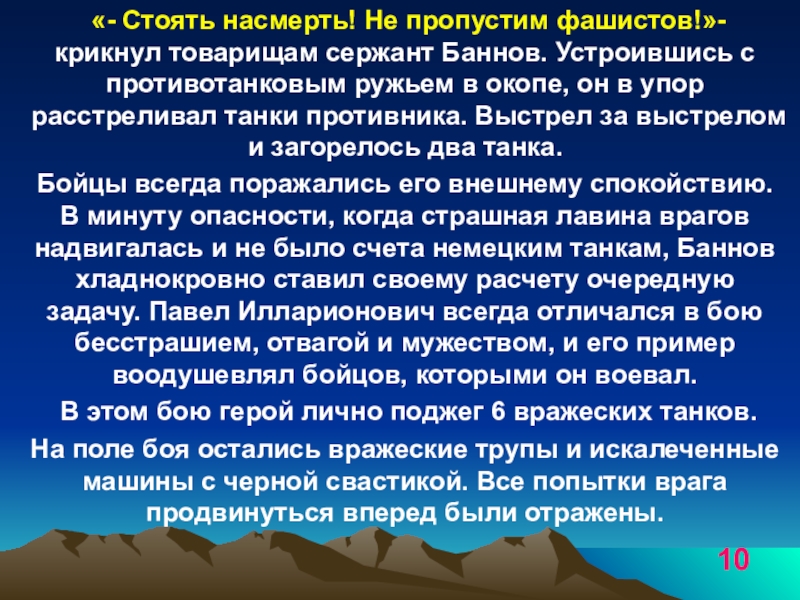 «- Стоять насмерть! Не пропустим фашистов!»- крикнул товарищам сержант Баннов. Устроившись с противотанковым ружьем в окопе, он в упор расстреливал танки противника. Выстрел за выстрелом и загорелось два танка.

Бойцы всегда поражались его внешнему спокойствию. В минуту опасности, когда страшная лавина врагов надвигалась и не было счета немецким танкам, Баннов хладнокровно ставил своему расчету очередную задачу. Павел Илларионович всегда отличался в бою бесстрашием, отвагой и мужеством, и его пример воодушевлял бойцов, которыми он воевал.

В этом бою герой лично поджег 6 вражеских танков.

На поле боя остались вражеские трупы и искалеченные машины с черной свастикой. Все попытки врага продвинуться вперед были отражены.

10